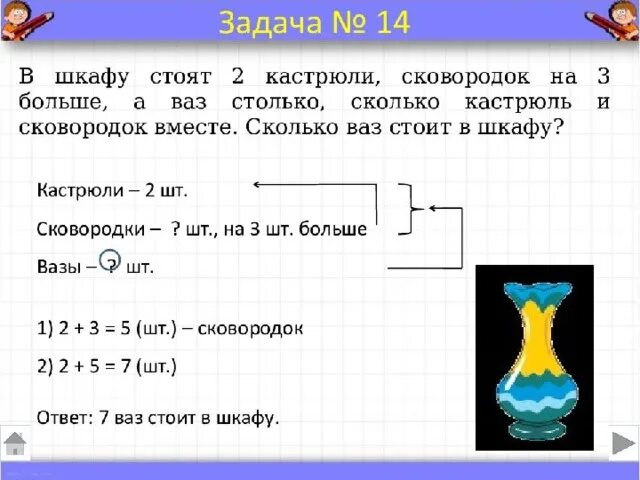 Задача № 14

В шкафу стоят 2 кастрюли, сковородок на 3 больше, а ваз столько, сколько кастрюль и сковородок вместе. Сколько ваз стоит в шкафу?

Кастрюли – 2 шт.

Сковородки – ? шт., на 3 шт. больше

Вазы – ? шт.

1) 2 + 3 = 5 (шт.) – сковородок

2) 2 + 5 = 7 (шт.)

Ответ: 7 ваз стоит в шкафу.